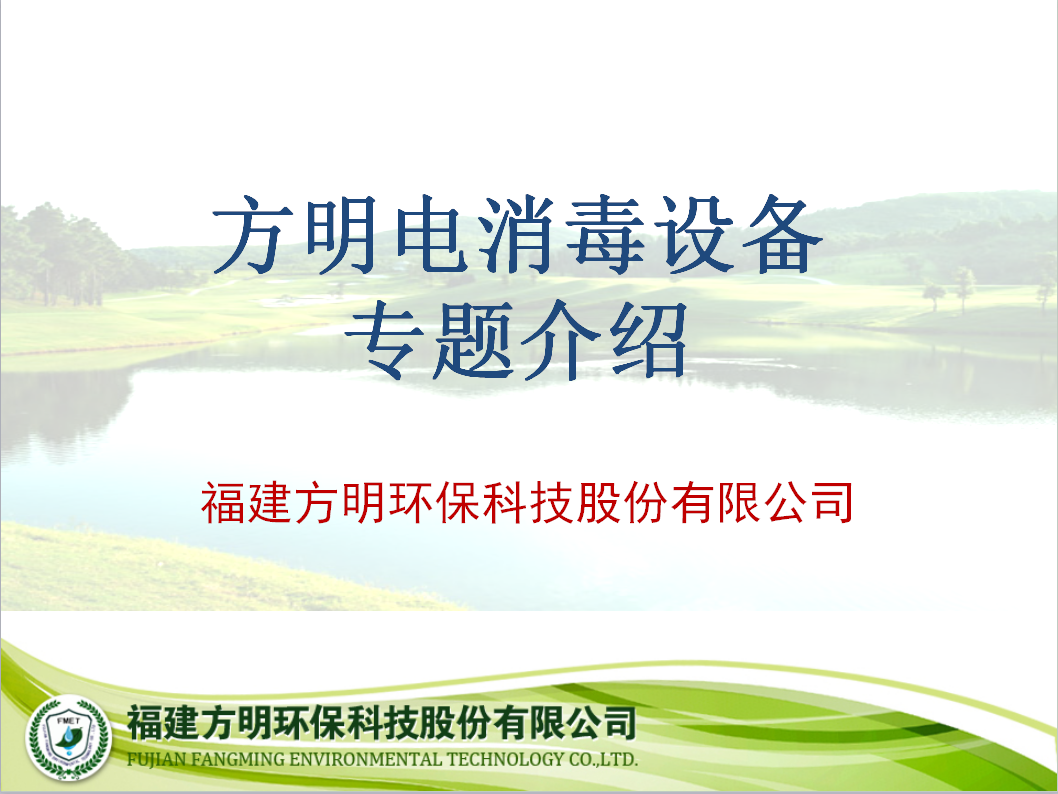 方明电消毒设备
专题介绍

福建方明环保科技股份有限公司

FMET

福建方明环保科技股份有限公司
FUJIAN FANGMING ENVIRONMENTAL TECHNOLOGY CO.,LTD.